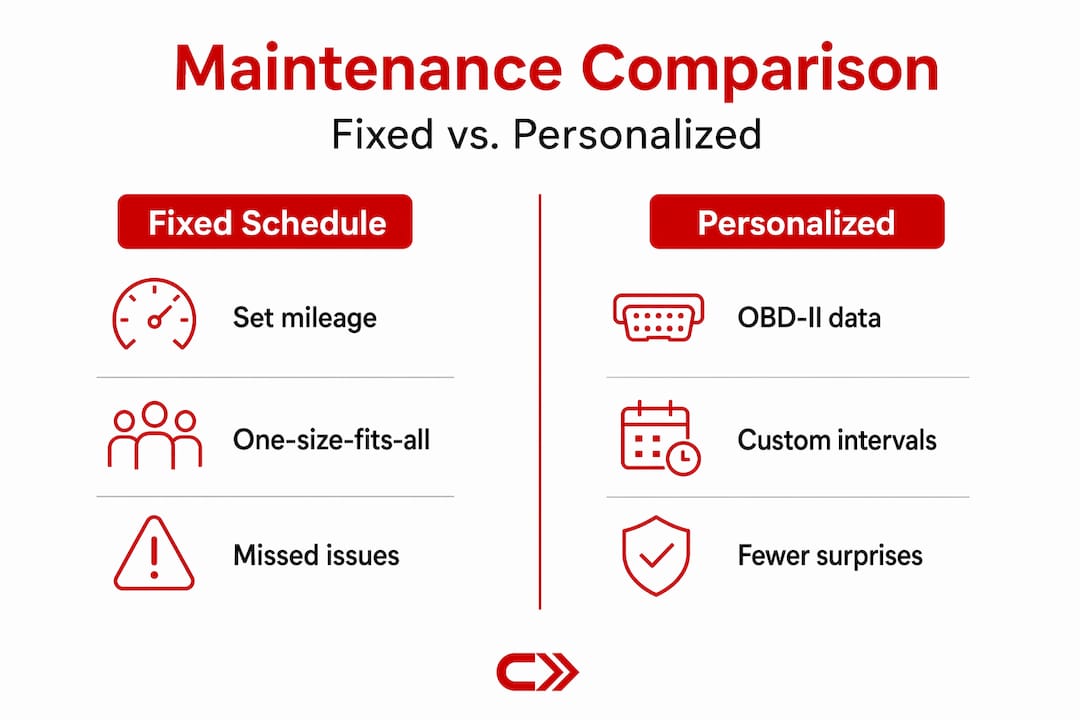 Maintenance Comparison

Fixed vs. Personalized

Fixed Schedule

Set mileage

One-size-fits-all

Missed issues

Personalized

OBD-II data

Custom intervals

Fewer surprises